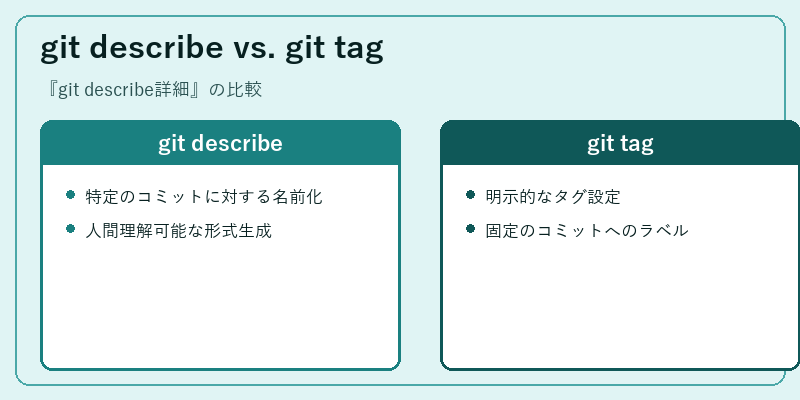 git describe vs. git tag

『git describe詳細』の比較

git describe

- 特定のコミットに対する名前化
- 人間理解可能な形式生成

git tag

- 明示的なタグ設定
- 固定のコミットへのラベル